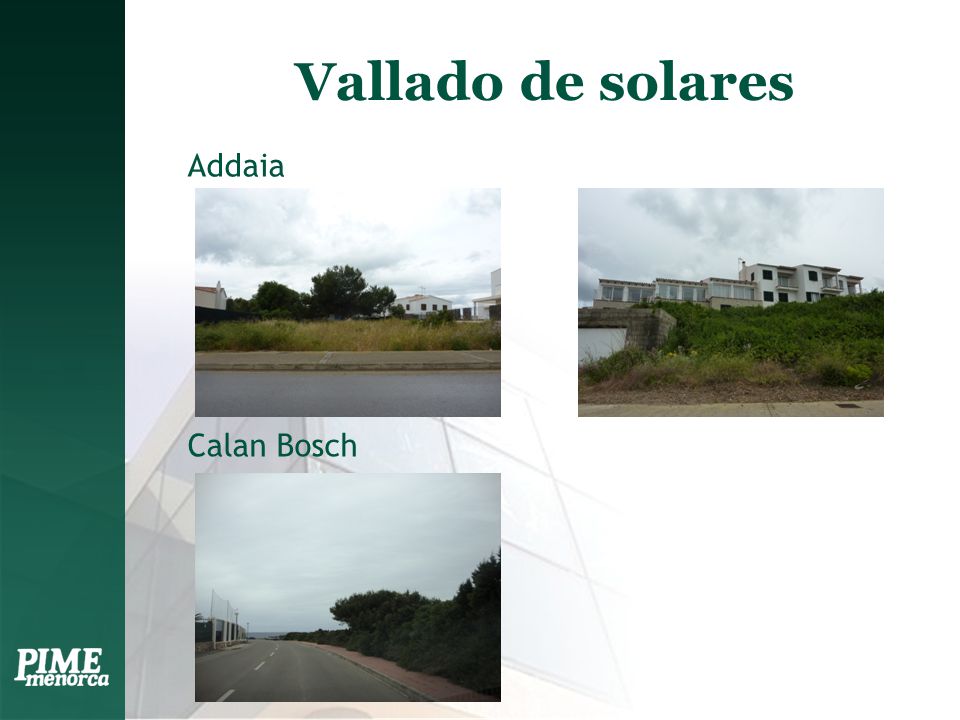 Vallado de solares

Addaia

Calan Bosch

PIME menorca